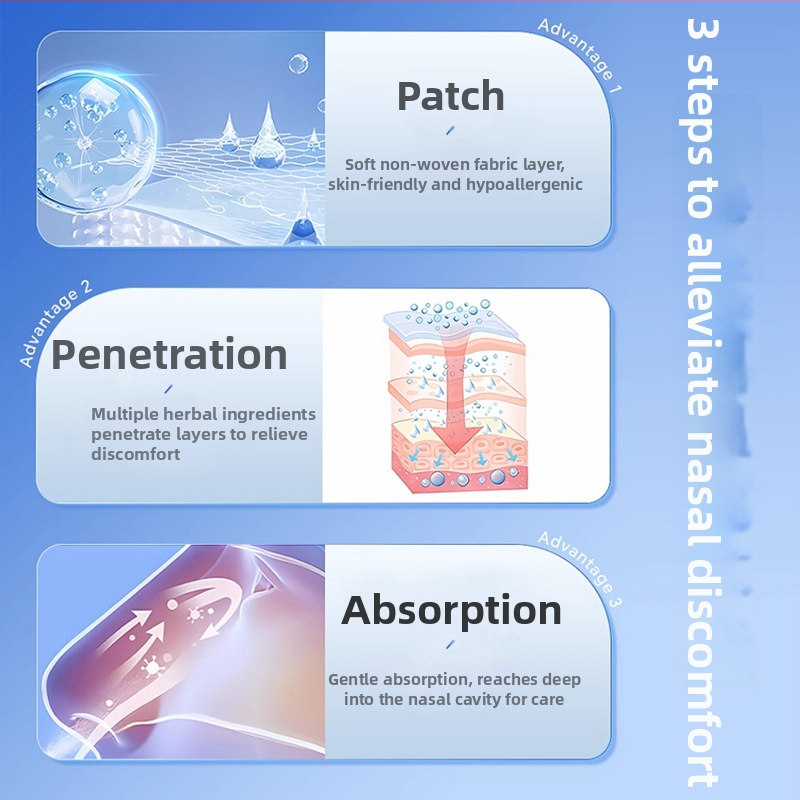 3 steps to alleviate nasal discomfort

Advantage 1

Patch

Soft non-woven fabric layer, skin-friendly and hypoallergenic

Advantage 2

Penetration

Multiple herbal ingredients penetrate layers to relieve discomfort

Advantage 3

Absorption

Gentle absorption, reaches deep into the nasal cavity for care